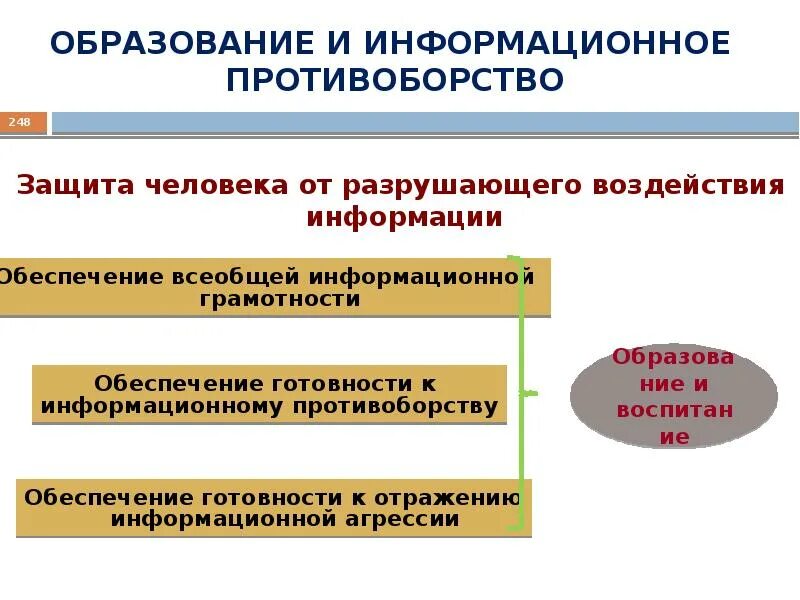 ОБРАЗОВАНИЕ И ИНФОРМАЦИОННОЕ ПРОТИВОБОРСТВО

248

Защита человека от разрушающего воздействия информации

Обеспечение всеобщей информационной грамотности

Обеспечение готовности к информационному противоборству

Обеспечение готовности к отражению информационной агрессии

Образование и воспитание